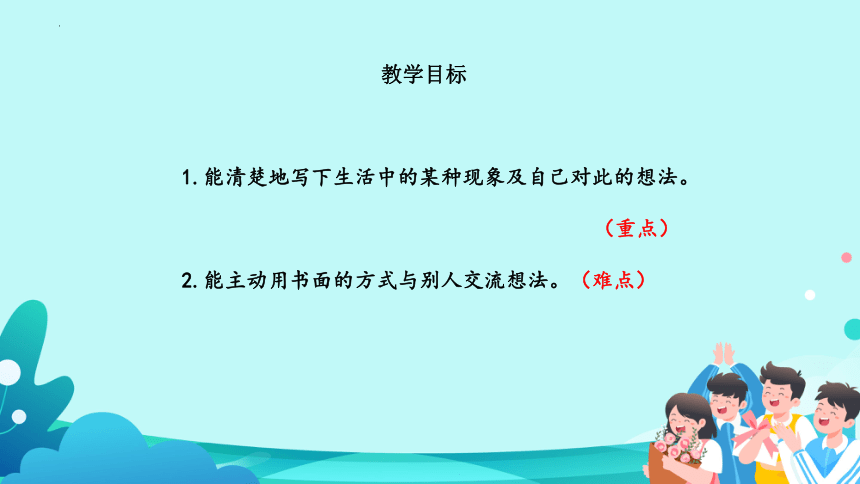 教学目标

1. 能清楚地写下生活中的某种现象及自己对此的想法。
（重点）

2. 能主动用书面的方式与别人交流想法。（难点）